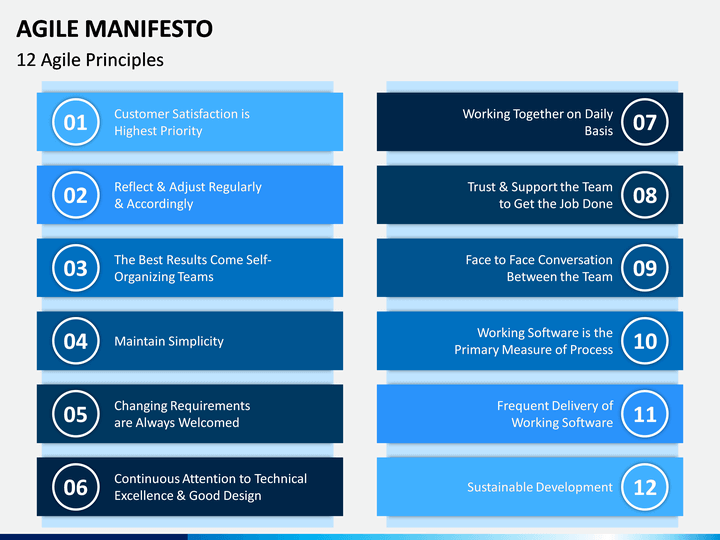 AGILE MANIFESTO

12 Agile Principles

01 Customer Satisfaction is Highest Priority

02 Reflect & Adjust Regularly & Accordingly

03 The Best Results Come Self-Organizing Teams

04 Maintain Simplicity

05 Changing Requirements are Always Welcomed

06 Continuous Attention to Technical Excellence & Good Design

Working Together on Daily Basis 07

Trust & Support the Team to Get the Job Done 08

Face to Face Conversation Between the Team 09

Working Software is the Primary Measure of Process 10

Frequent Delivery of Working Software 11

Sustainable Development 12